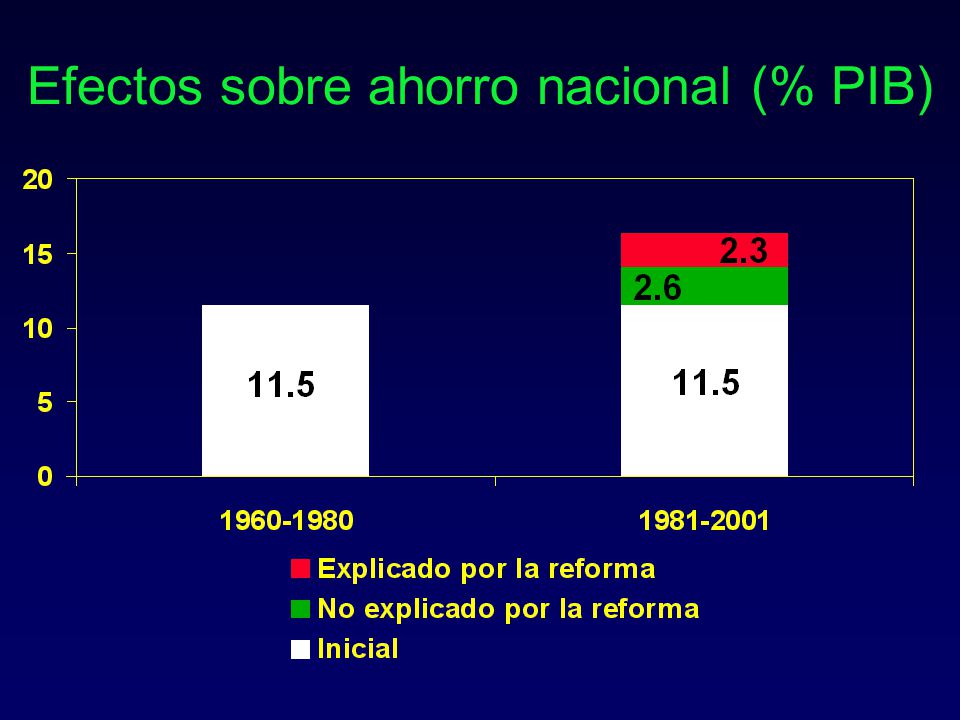 Efectos sobre ahorro nacional (% PIB)

20
15
10
5
0

11.5

2.3
2.6
11.5

1960-1980
1981-2001

Explicado por la reforma
No explicado por la reforma
Inicial